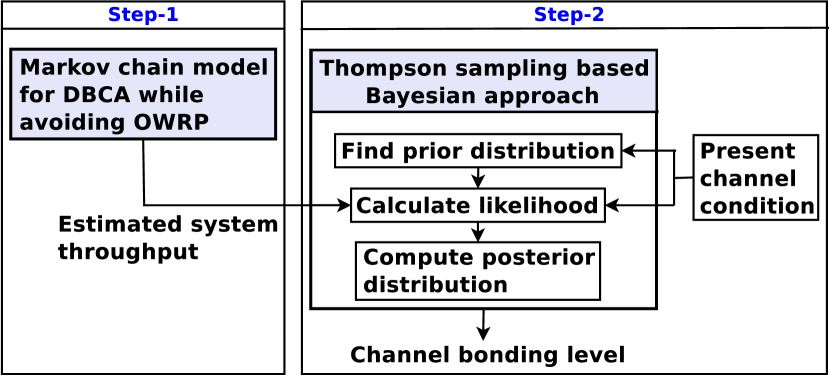 Step-1

Markov chain model for DBCA while avoiding OWRP

Estimated system throughput

Step-2

Thompson sampling based Bayesian approach

Find prior distribution

Calculate likelihood

Compute posterior distribution

Present channel condition

Channel bonding level